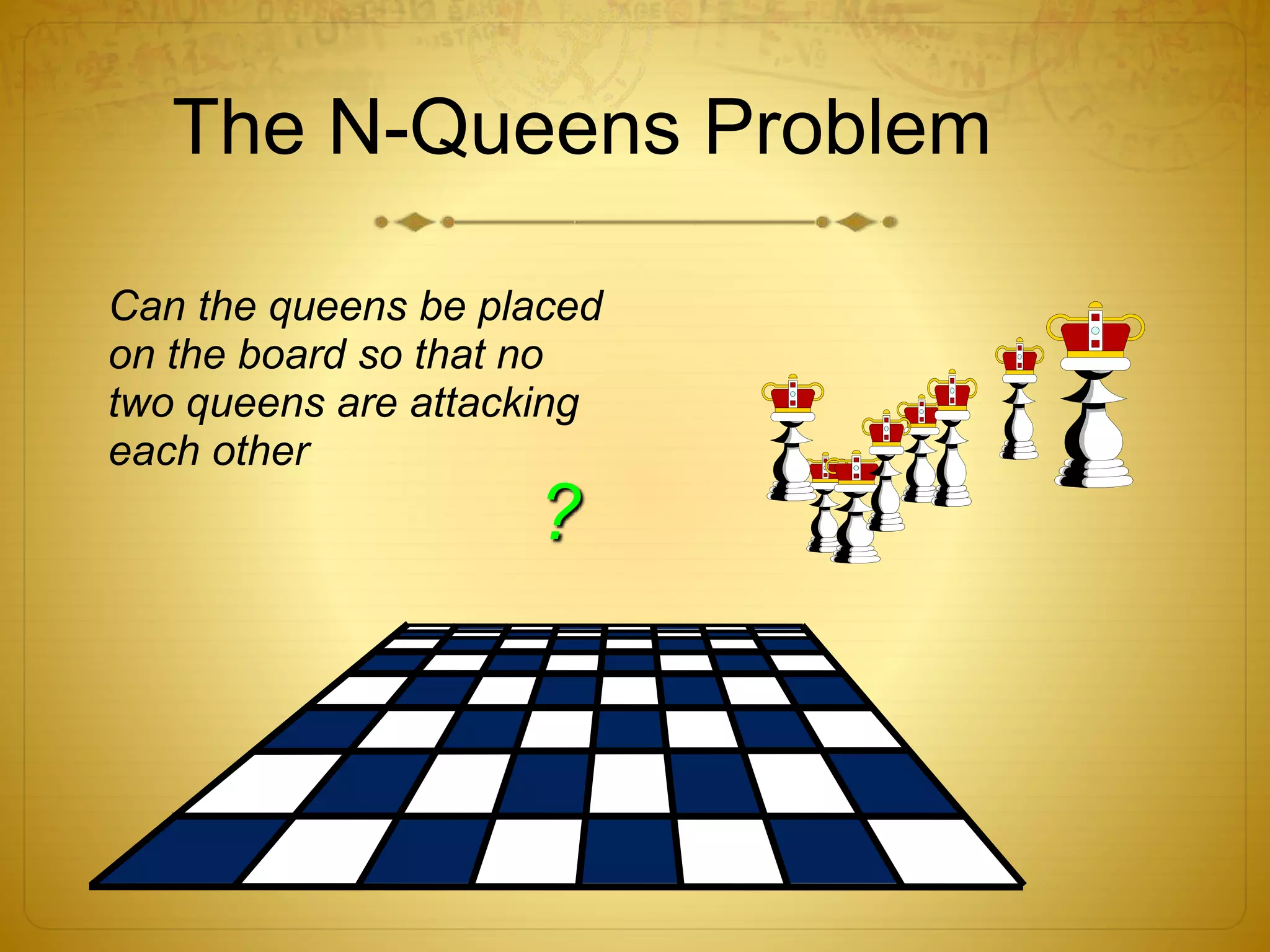 The N-Queens Problem

Can the queens be placed on the board so that no two queens are attacking each other

?